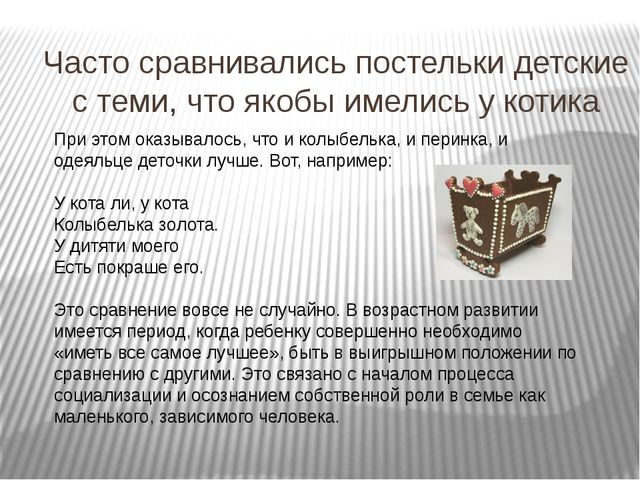 Часто сравнивались постельки детские с теми, что якобы имелись у котика

При этом оказывалось, что и колыбелька, и перинка, и одеяльце деточки лучше. Вот, например:

У кота ли, у кота
Колыбелька золота.
У дитяти моего
Есть покраше его.

Это сравнение вовсе не случайно. В возрастном развитии имеется период, когда ребенку совершенно необходимо «иметь все самое лучшее», быть в выигрышном положении по сравнению с другими. Это связано с началом процесса социализации и осознанием собственной роли в семье как маленького, зависимого человека.